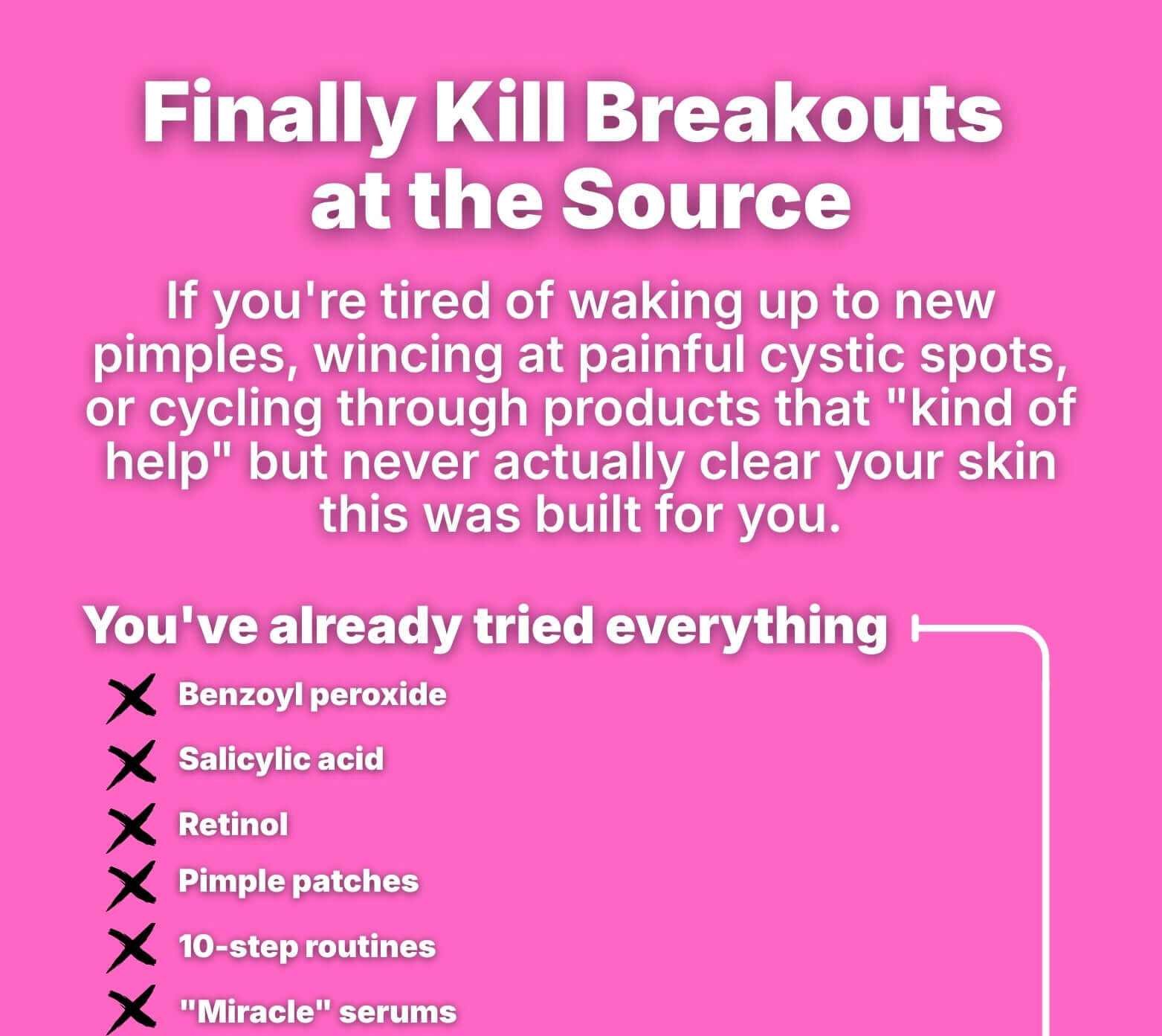 Finally Kill Breakouts at the Source

If you're tired of waking up to new pimples, wincing at painful cystic spots, or cycling through products that "kind of help" but never actually clear your skin this was built for you.

You've already tried everything

Benzoyl peroxide

Salicylic acid

Retinol

Pimple patches

10-step routines

"Miracle" serums